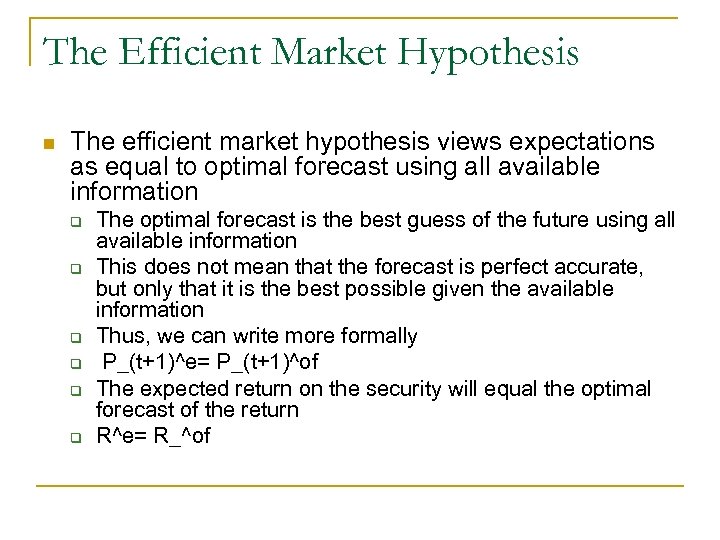 The Efficient Market Hypothesis

The efficient market hypothesis views expectations as equal to optimal forecast using all available information

The optimal forecast is the best guess of the future using all available information

This does not mean that the forecast is perfect accurate, but only that it is the best possible given the available information

Thus, we can write more formally

P_(t+1)^e= P_(t+1)^of

The expected return on the security will equal the optimal forecast of the return

R^e= R_^of